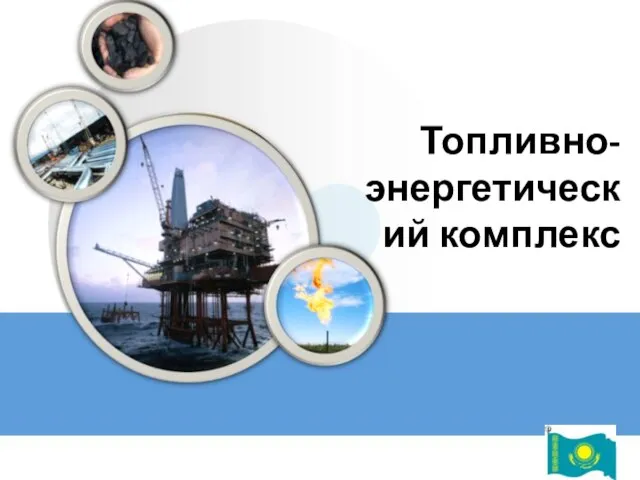 Топливно-энергетический комплекс